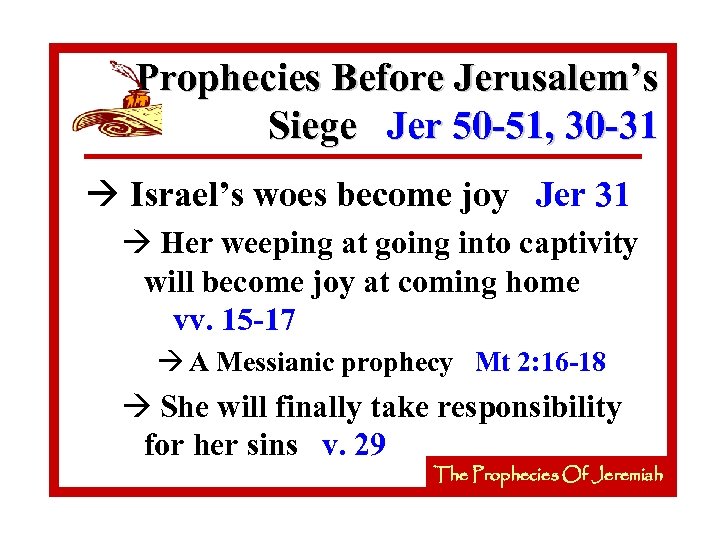 Prophecies Before Jerusalem's Siege Jer 50-51, 30-31

→ Israel's woes become joy Jer 31

→ Her weeping at going into captivity will become joy at coming home vv. 15-17

→ A Messianic prophecy Mt 2:16-18

→ She will finally take responsibility for her sins v. 29

The Prophecies Of Jeremiah